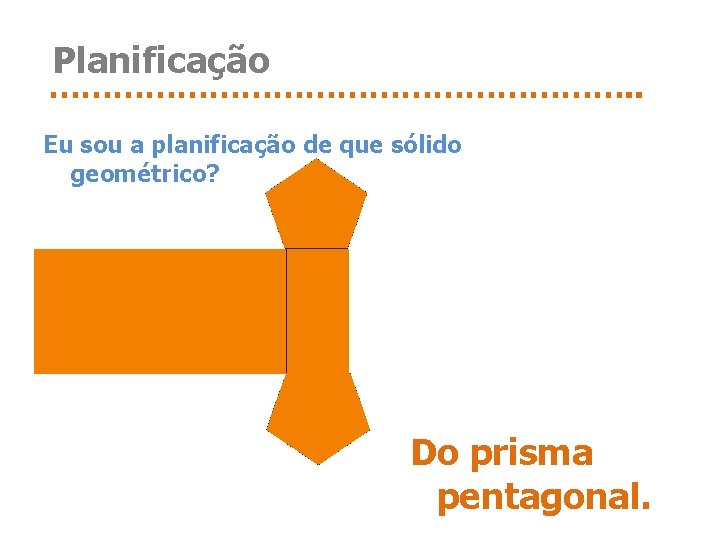 Planificação

Eu sou a planificação de que sólido geométrico?

Do prisma pentagonal.